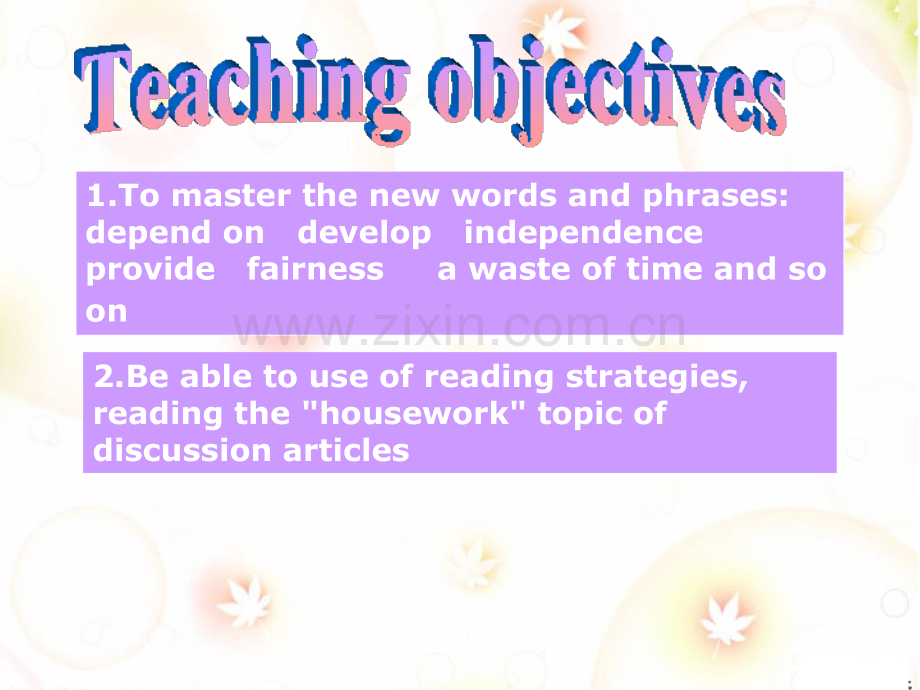 Teaching objectives

1.To master the new words and phrases: depend on develop independence provide fairness a waste of time and so on

www.zixin.com.cn

2.Be able to use of reading strategies, reading the "housework" topic of discussion articles